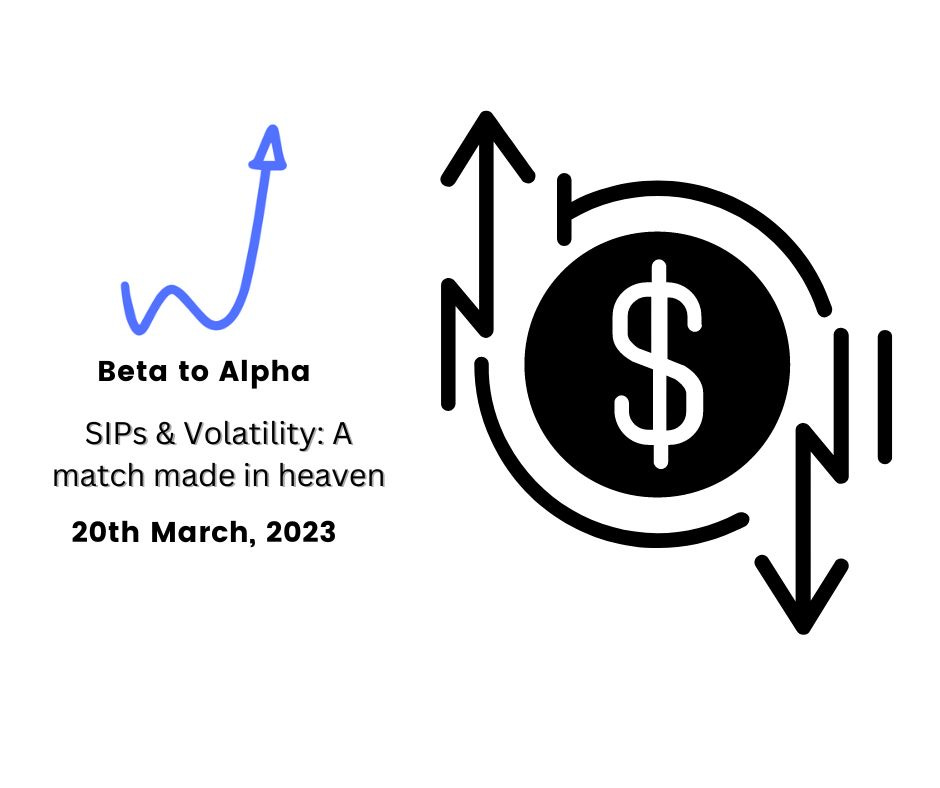 Beta to Alpha

SIPs & Volatility: A match made in heaven

20th March, 2023

$